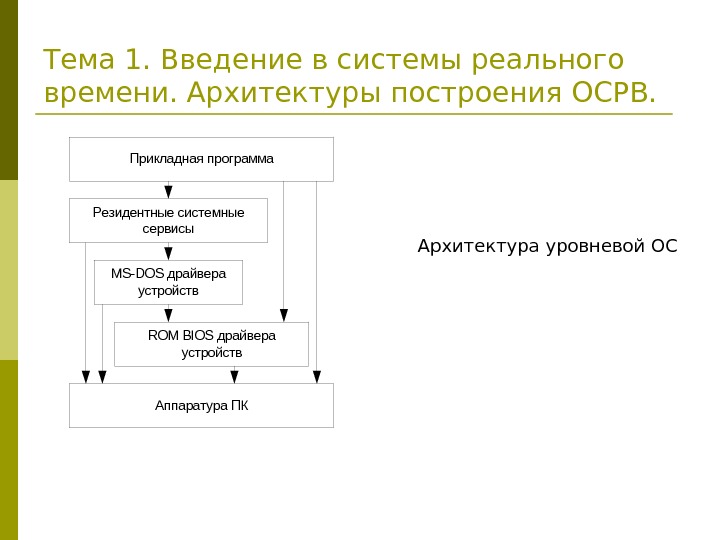 Тема 1. Введение в системы реального времени. Архитектуры построения ОСРВ.

Прикладная программа

Резидентные системные сервисы

MS-DOS драйвера устройств

ROM BIOS драйвера устройств

Аппаратура ПК

Архитектура уровневой ОС